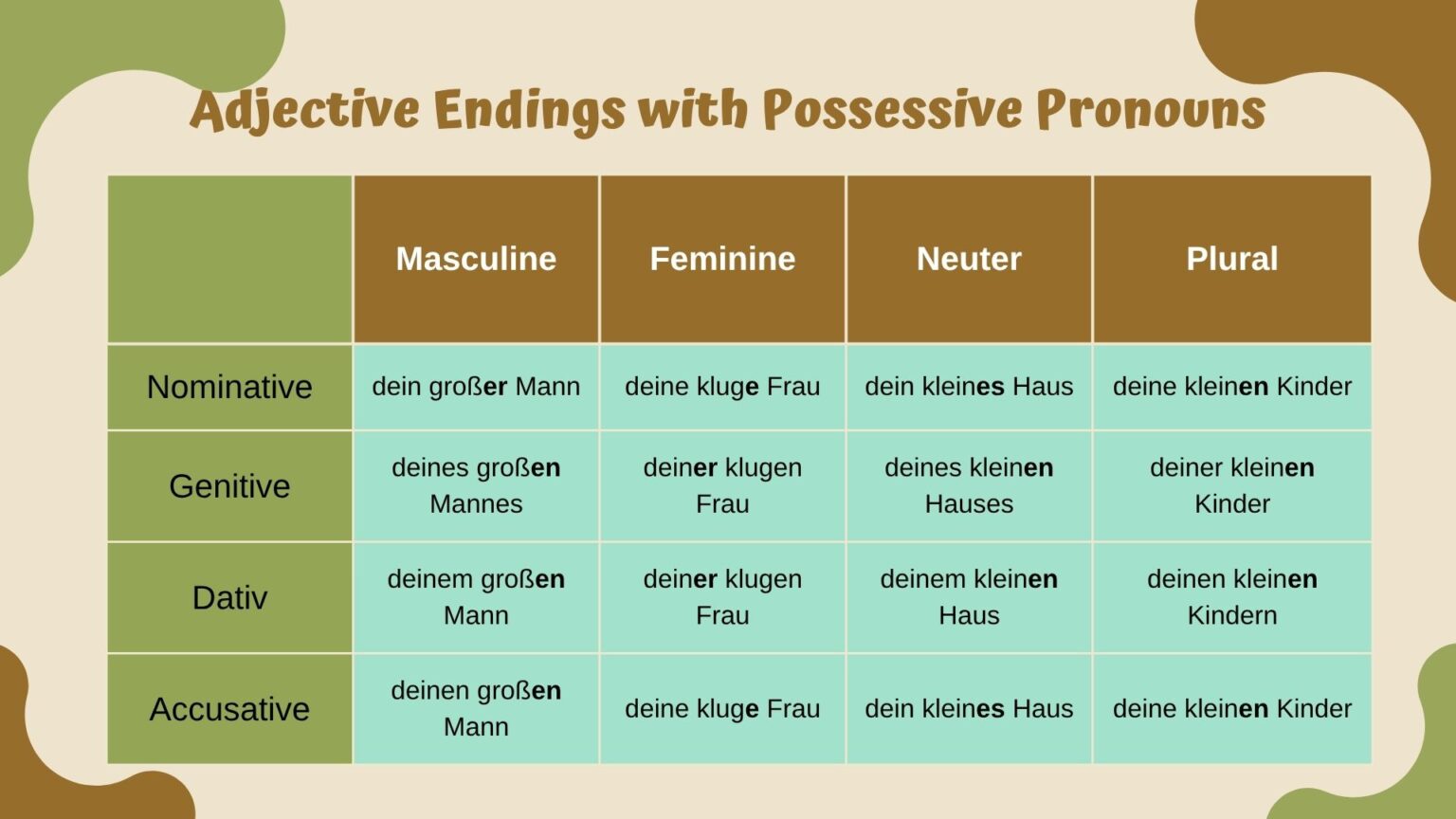 Adjective Endings with Possessive Pronouns

| | Masculine | Feminine | Neuter | Plural |
|---|---|---|---|---|
| Nominative | dein großer Mann | deine kluge Frau | dein kleines Haus | deine kleinen Kinder |
| Genitive | deines großen Mannes | deiner klugen Frau | deines kleinen Hauses | deiner kleinen Kinder |
| Dativ | deinem großen Mann | deiner klugen Frau | deinem kleinen Haus | deinen kleinen Kindern |
| Accusative | deinen großen Mann | deine kluge Frau | dein kleines Haus | deine kleinen Kinder |